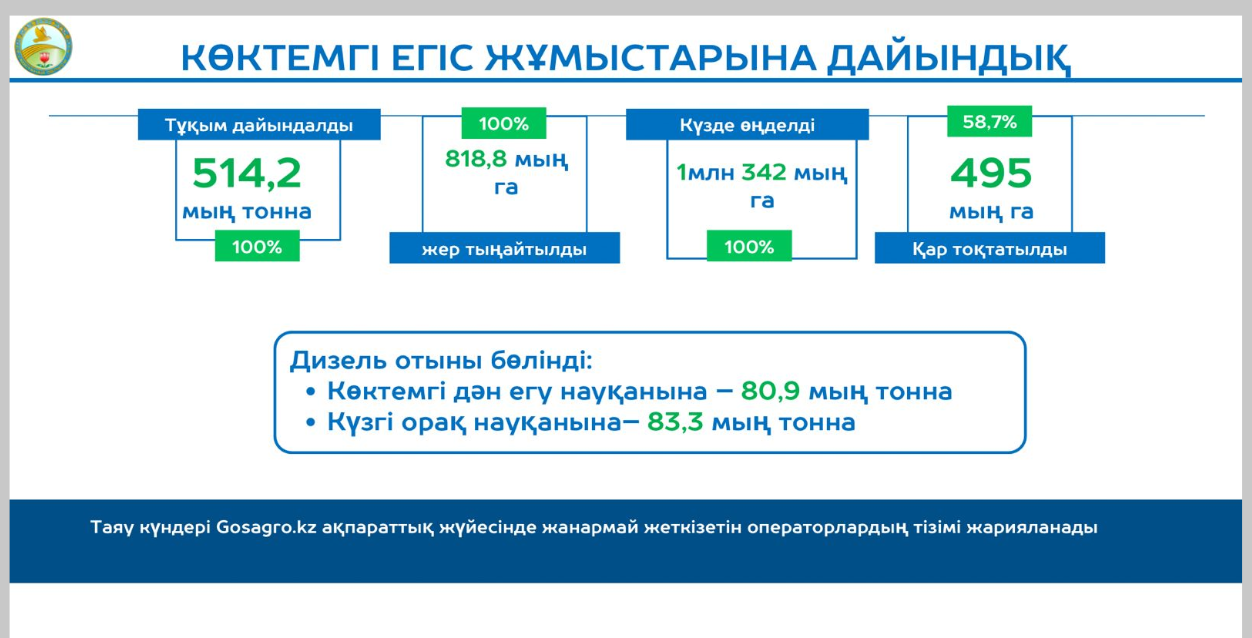 КӨКТЕМГІ ЕГІС ЖҰМЫСТАРЫНА ДАЙЫНДЫҚ

Тұқым дайындалды
514,2
мың тонна
100%

100%
818,8 мың га
жер тыңайтылды

Күзде өңделді
1млн 342 мың га
100%

58,7%
495
мың га
Қар тоқтатылды

Дизель отыны бөлінді:
• Көктемгі дән егу науқанына – 80,9 мың тонна
• Күзгі орақ науқанына– 83,3 мың тонна

Таяу күндері Gosagro.kz ақпараттық жүйесінде жанармай жеткізетін операторлардың тізімі жарияланады